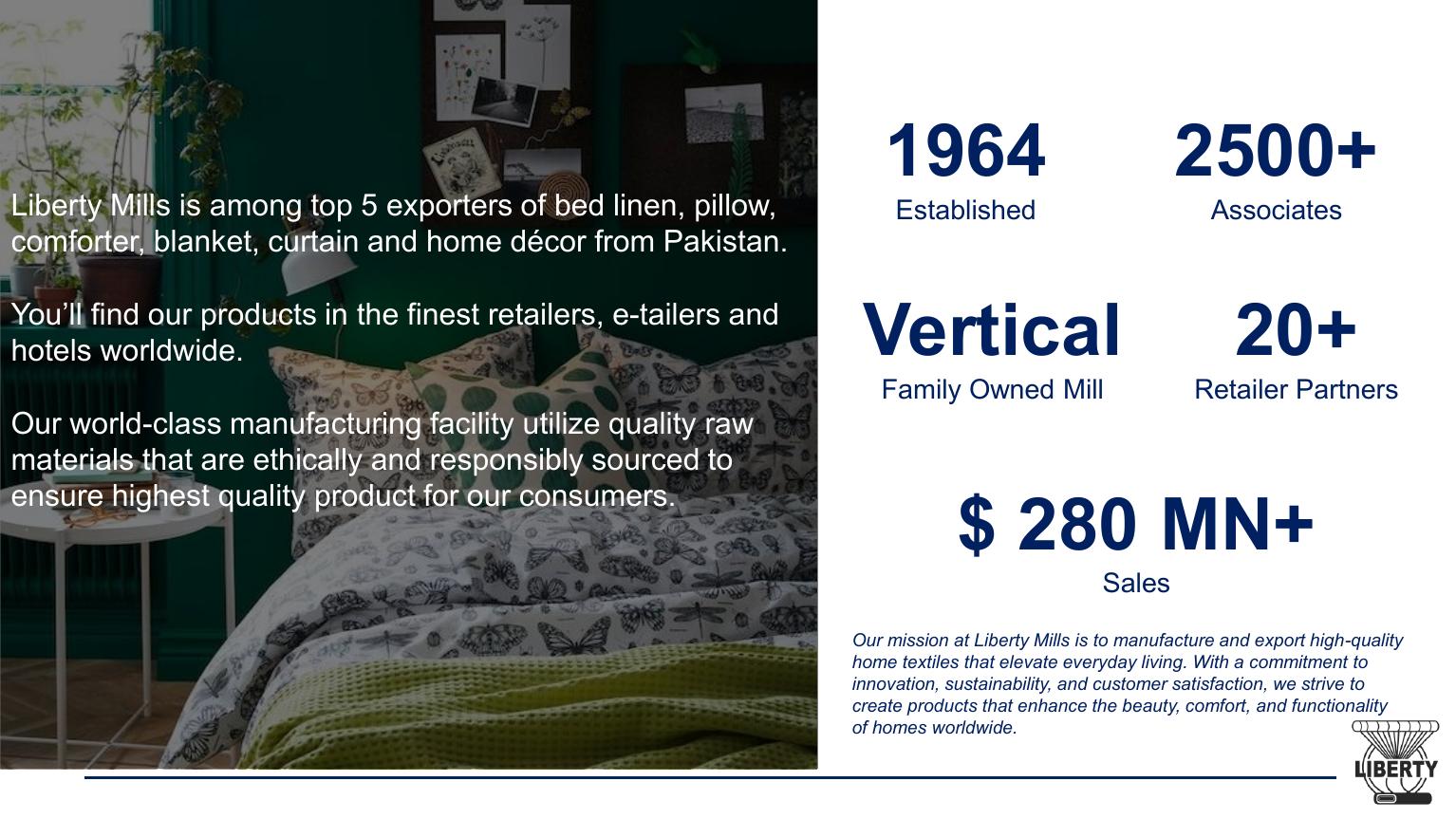 Liberty Mills is among top 5 exporters of bed linen, pillow, comforter, blanket, curtain and home décor from Pakistan.

You'll find our products in the finest retailers, e-tailers and hotels worldwide.

Our world-class manufacturing facility utilize quality raw materials that are ethically and responsibly sourced to ensure highest quality product for our consumers.

1964
Established

2500+
Associates

Vertical
Family Owned Mill

20+
Retailer Partners

$ 280 MN+
Sales

Our mission at Liberty Mills is to manufacture and export high-quality home textiles that elevate everyday living. With a commitment to innovation, sustainability, and customer satisfaction, we strive to create products that enhance the beauty, comfort, and functionality of homes worldwide.

LIBERTY